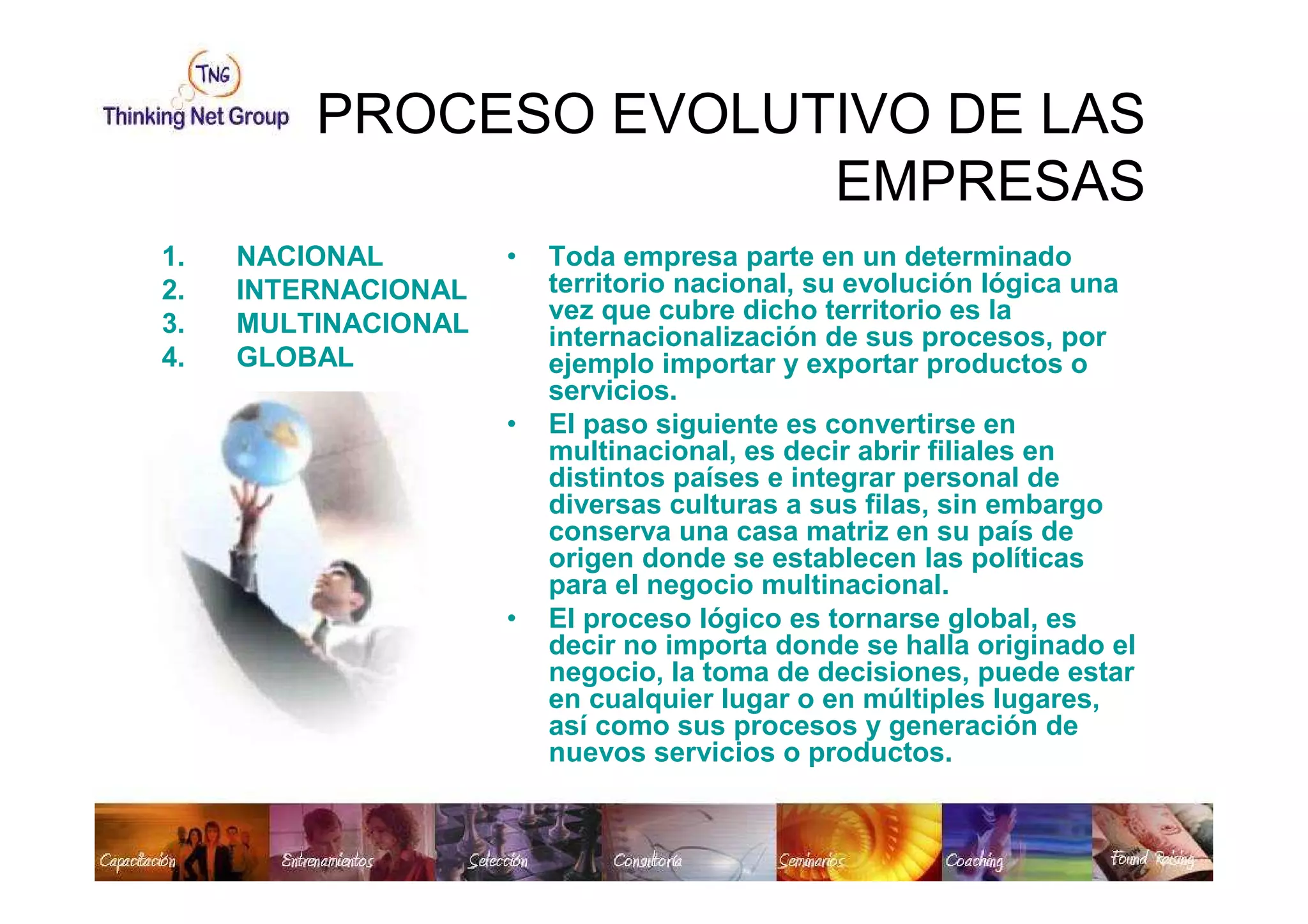 TNG
Thinking Net Group

PROCESO EVOLUTIVO DE LAS EMPRESAS

1. NACIONAL
2. INTERNACIONAL
3. MULTINACIONAL
4. GLOBAL

• Toda empresa parte en un determinado territorio nacional, su evolución lógica una vez que cubre dicho territorio es la internacionalización de sus procesos, por ejemplo importar y exportar productos o servicios.
• El paso siguiente es convertirse en multinacional, es decir abrir filiales en distintos países e integrar personal de diversas culturas a sus filas, sin embargo conserva una casa matriz en su país de origen donde se establecen las políticas para el negocio multinacional.
• El proceso lógico es tornarse global, es decir no importa donde se halla originado el negocio, la toma de decisiones, puede estar en cualquier lugar o en múltiples lugares, así como sus procesos y generación de nuevos servicios o productos.

Capacitación Entrenamientos Selección Consultoría Seminarios Coaching Found Raising